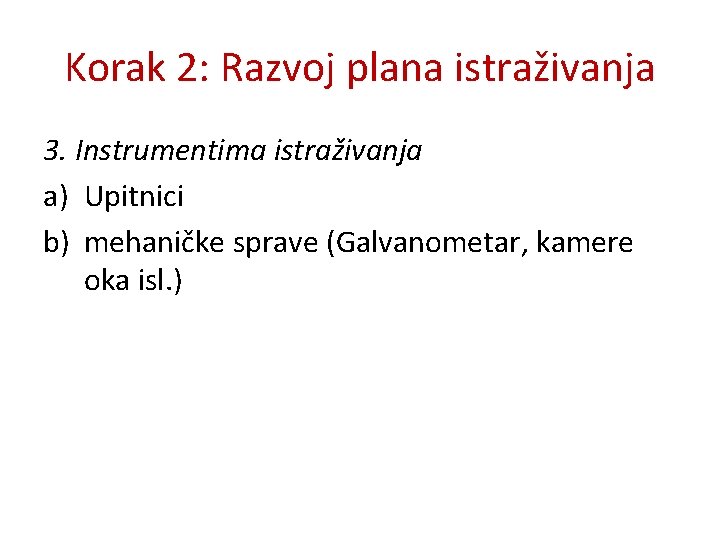 Korak 2: Razvoj plana istraživanja

3. Instrumentima istraživanja

a) Upitnici

b) mehaničke sprave (Galvanometar, kamere oka isl.)